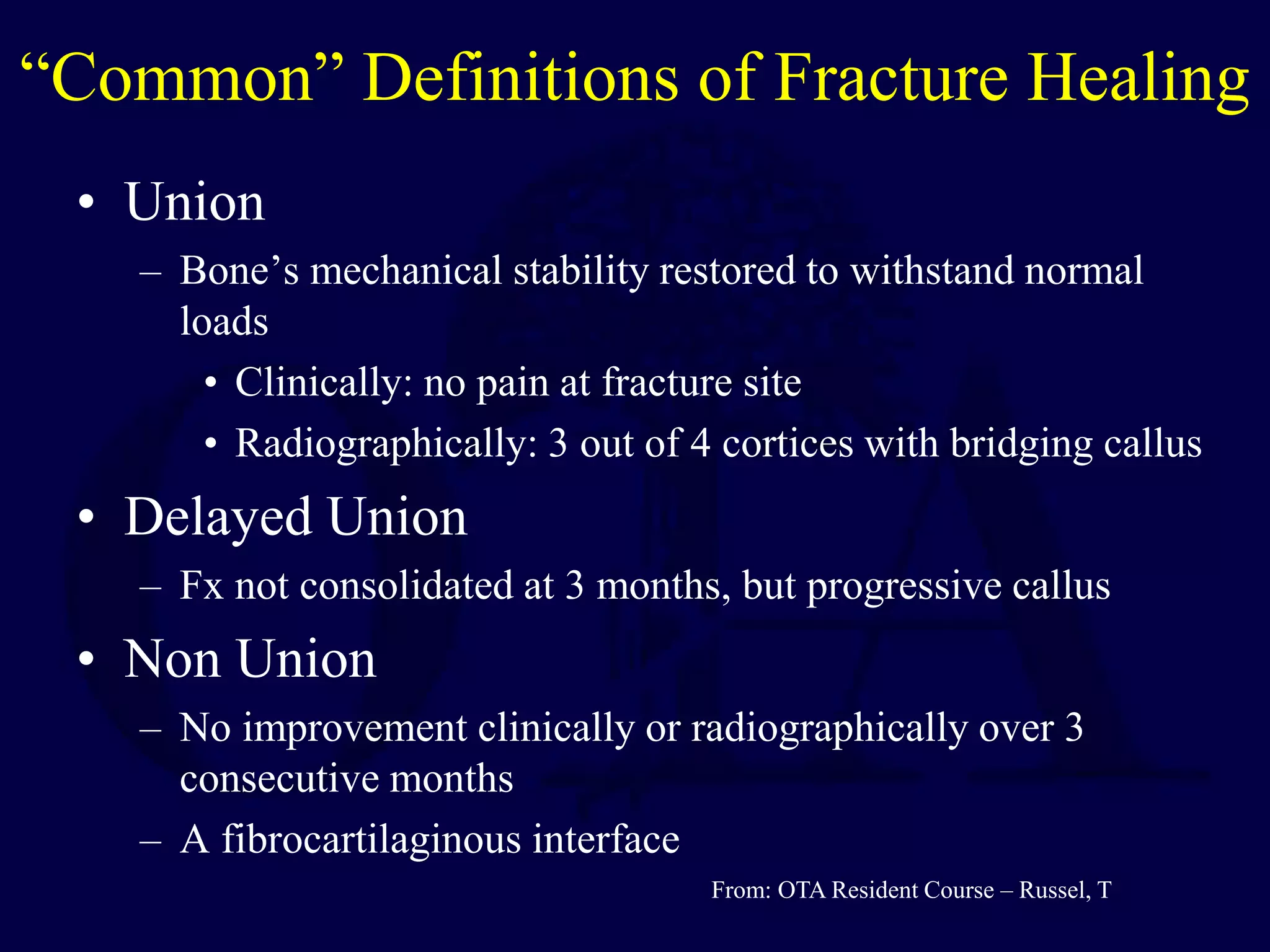 “Common” Definitions of Fracture Healing

• Union
– Bone’s mechanical stability restored to withstand normal loads
• Clinically: no pain at fracture site
• Radiographically: 3 out of 4 cortices with bridging callus
• Delayed Union
– Fx not consolidated at 3 months, but progressive callus
• Non Union
– No improvement clinically or radiographically over 3 consecutive months
– A fibrocartilaginous interface

From: OTA Resident Course – Russel, T